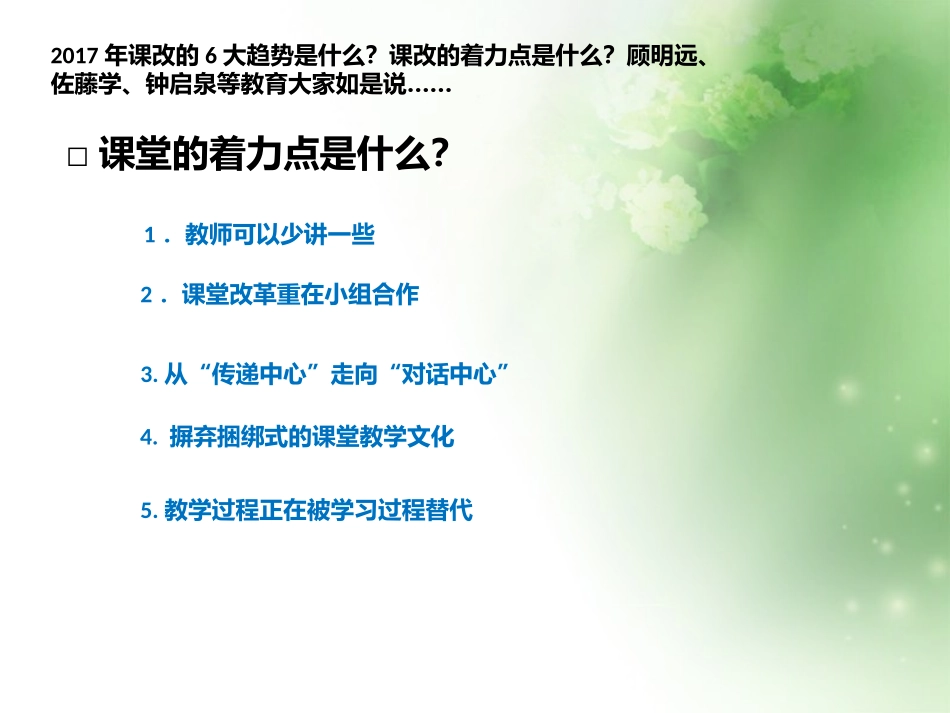 2017 年课改的 6 大趋势是什么？课改的着力点是什么？顾明远、佐藤学、钟启泉等教育大家如是说……

□ 课堂的着力点是什么？

1． 教师可以少讲一些

2． 课堂改革重在小组合作

3. 从“传递中心”走向“对话中心”

4. 摒弃捆绑式的课堂教学文化

5. 教学过程正在被学习过程替代